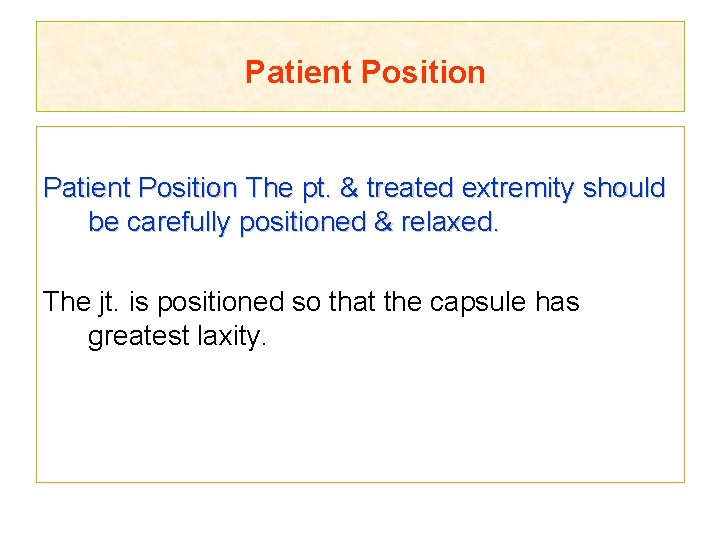 Patient Position

Patient Position The pt. & treated extremity should be carefully positioned & relaxed.

The jt. is positioned so that the capsule has greatest laxity.